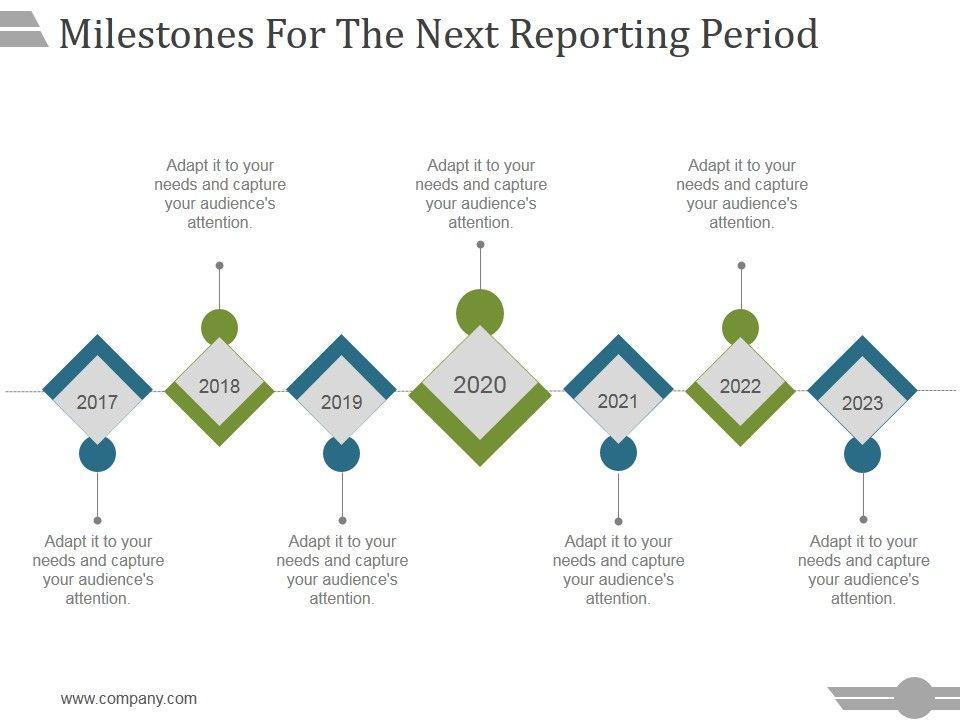 Milestones For The Next Reporting Period

Adapt it to your needs and capture your audience's attention.

Adapt it to your needs and capture your audience's attention.

Adapt it to your needs and capture your audience's attention.

2017

2018

2019

2020

2021

2022

2023

Adapt it to your needs and capture your audience's attention.

Adapt it to your needs and capture your audience's attention.

Adapt it to your needs and capture your audience's attention.

Adapt it to your needs and capture your audience's attention.

www.company.com